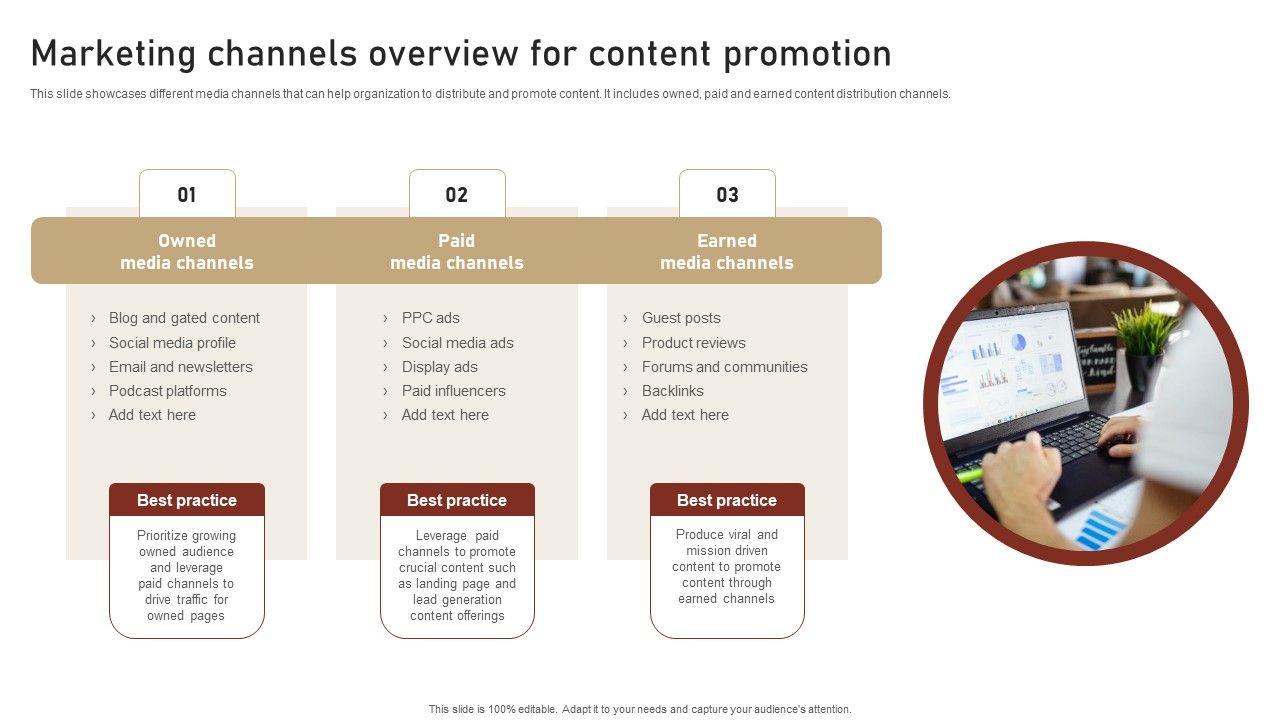 Marketing channels overview for content promotion

This slide showcases different media channels that can help organization to distribute and promote content. It includes owned, paid and earned content distribution channels.

01

Owned media channels

› Blog and gated content
› Social media profile
› Email and newsletters
› Podcast platforms
› Add text here

Best practice

Prioritize growing owned audience and leverage paid channels to drive traffic for owned pages

02

Paid media channels

› PPC ads
› Social media ads
› Display ads
› Paid influencers
› Add text here

Best practice

Leverage paid channels to promote crucial content such as landing page and lead generation content offerings

03

Earned media channels

› Guest posts
› Product reviews
› Forums and communities
› Backlinks
› Add text here

Best practice

Produce viral and mission driven content to promote content through earned channels

This slide is 100% editable. Adapt it to your needs and capture your audience's attention.